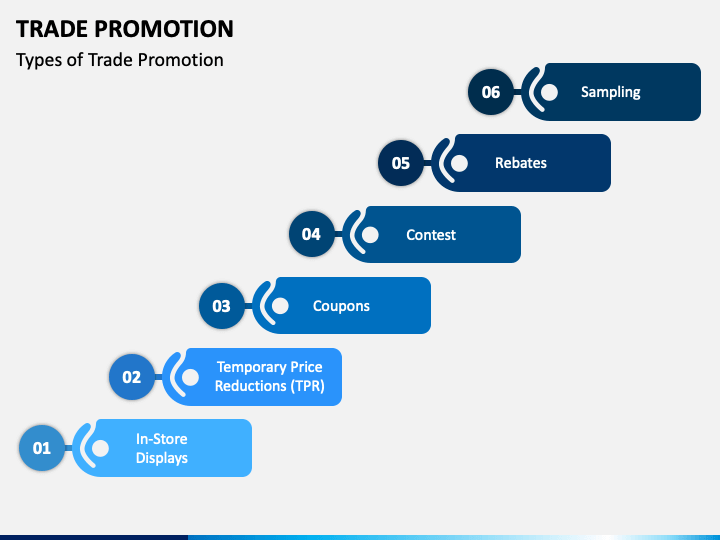 TRADE PROMOTION

Types of Trade Promotion

06 Sampling

05 Rebates

04 Contest

03 Coupons

02 Temporary Price Reductions (TPR)

01 In-Store Displays